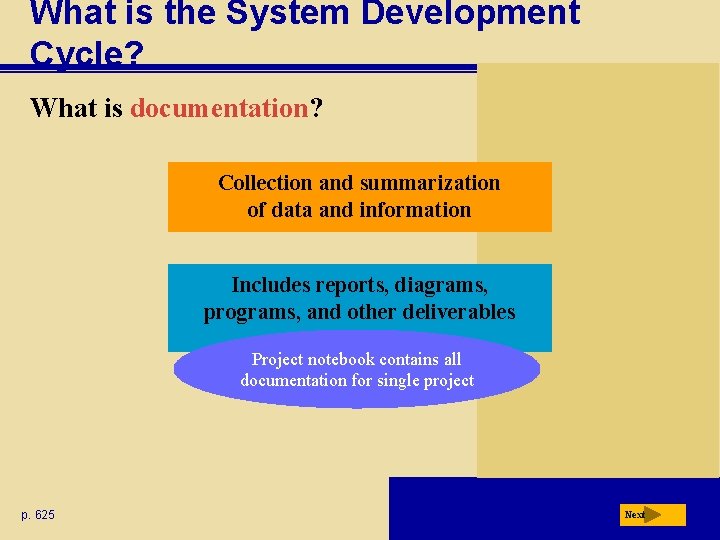 What is the System Development Cycle?

What is documentation?

Collection and summarization of data and information

Includes reports, diagrams, programs, and other deliverables

Project notebook contains all documentation for single project

p. 625

Next